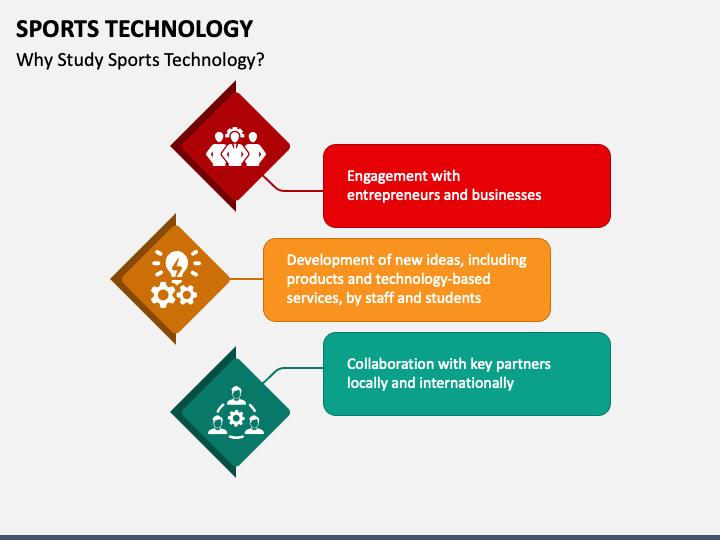 SPORTS TECHNOLOGY

Why Study Sports Technology?

Engagement with entrepreneurs and businesses

Development of new ideas, including products and technology-based services, by staff and students

Collaboration with key partners locally and internationally